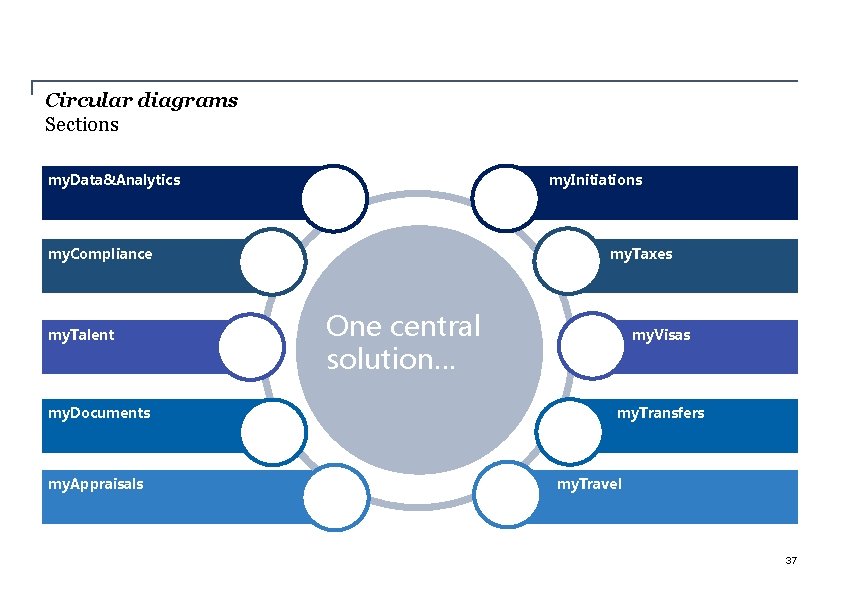 Circular diagrams
Sections

myData&Analytics

myCompliance

myTalent

myDocuments

myAppraisals

One central solution…

myInitiations

myTaxes

myVisas

myTransfers

myTravel

37